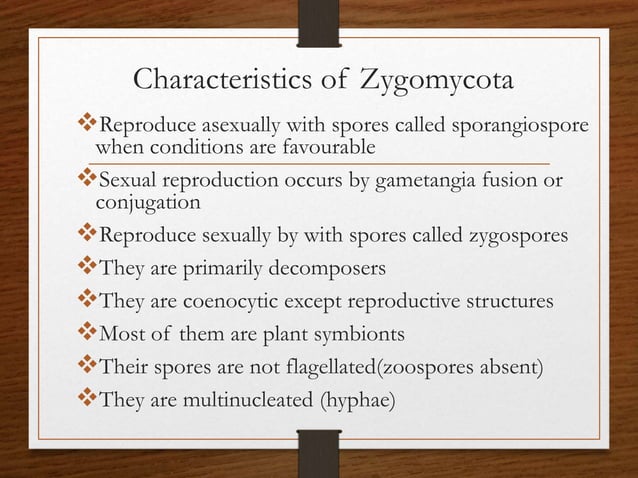 Characteristics of Zygomycota

❖Reproduce asexually with spores called sporangiospore when conditions are favourable

❖Sexual reproduction occurs by gametangia fusion or conjugation

❖Reproduce sexually by with spores called zygospores

❖They are primarily decomposers

❖They are coenocytic except reproductive structures

❖Most of them are plant symbionts

❖Their spores are not flagellated(zoospores absent)

❖They are multinucleated (hyphae)